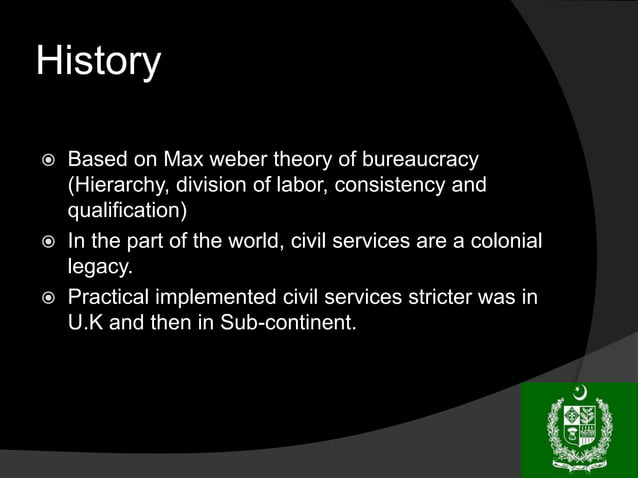 History

Based on Max weber theory of bureaucracy (Hierarchy, division of labor, consistency and qualification)

In the part of the world, civil services are a colonial legacy.

Practical implemented civil services stricter was in U.K and then in Sub-continent.